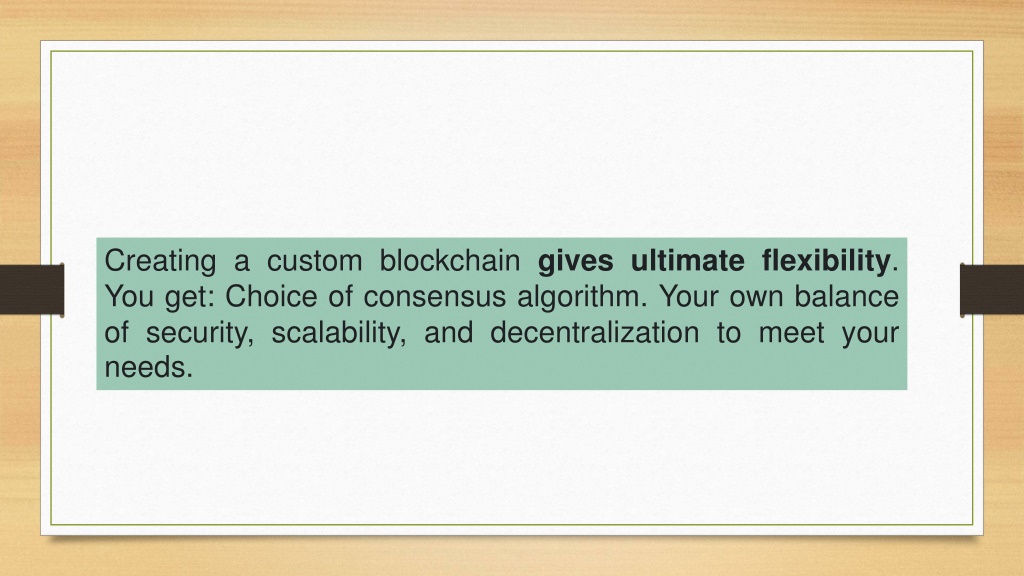 Creating a custom blockchain gives ultimate flexibility. You get: Choice of consensus algorithm. Your own balance of security, scalability, and decentralization to meet your needs.